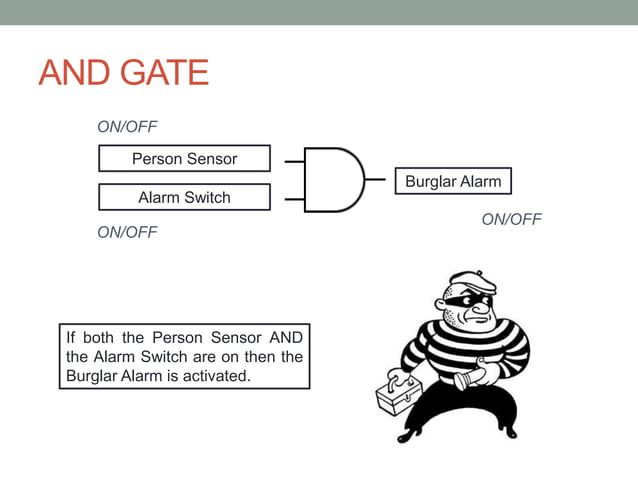 AND GATE

ON/OFF

Person Sensor

Alarm Switch

ON/OFF

Burglar Alarm

ON/OFF

If both the Person Sensor AND the Alarm Switch are on then the Burglar Alarm is activated.